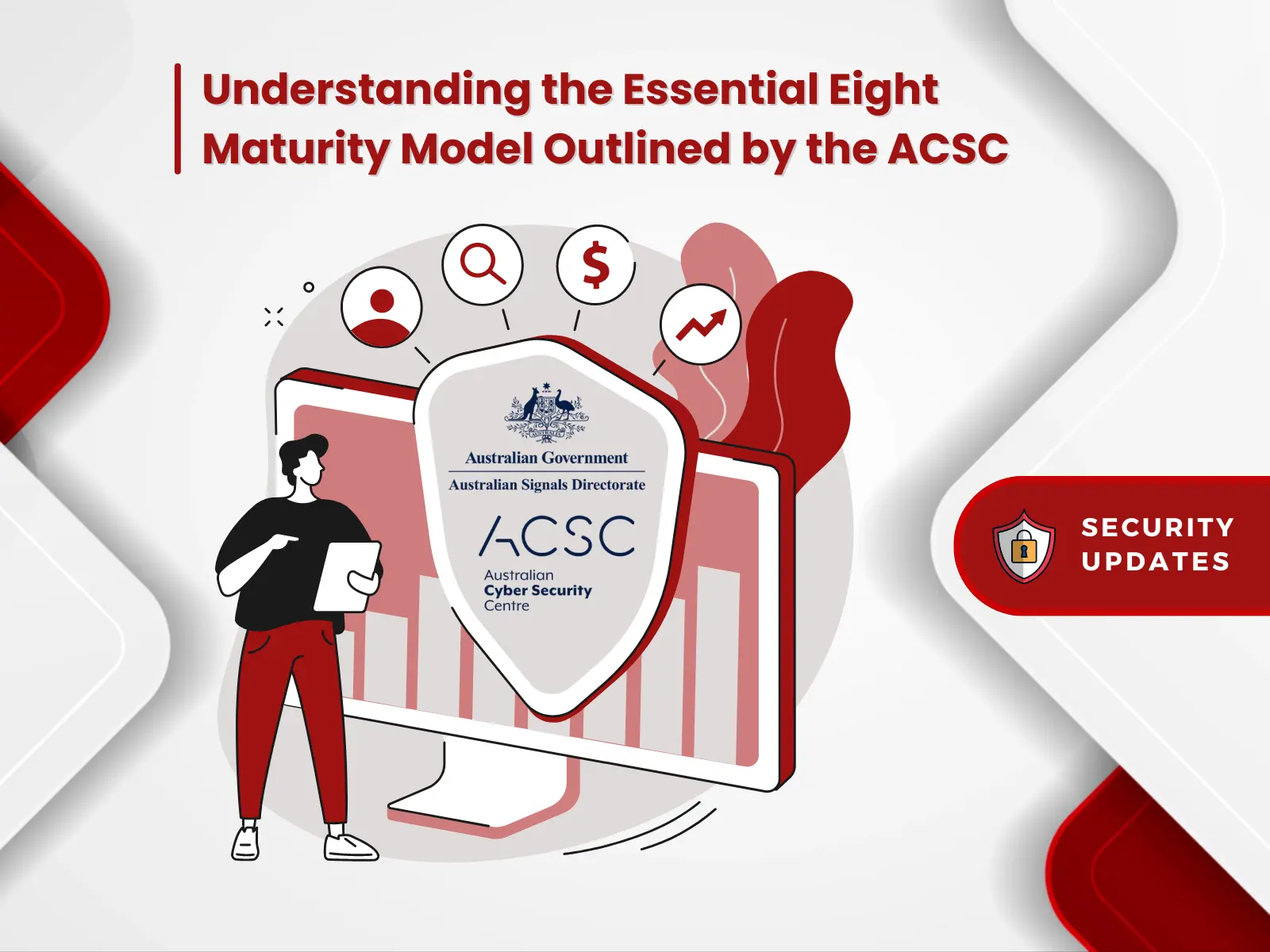 Understanding the Essential Eight Maturity Model Outlined by the ACSC

$

Australian Government
Australian Signals Directorate

ACSC
Australian
Cyber Security
Centre

SECURITY UPDATES